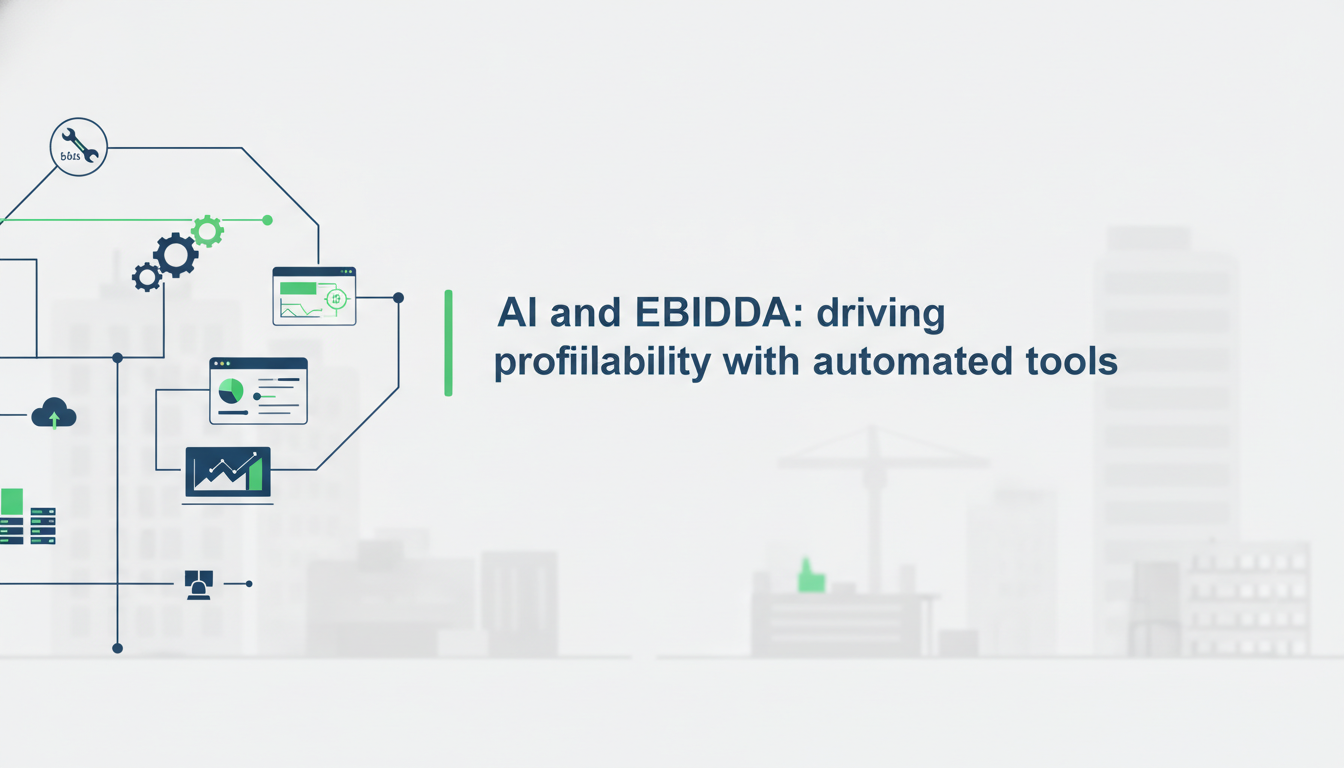 bbis

AI and EBIDDA: driving profiilability with automated tools